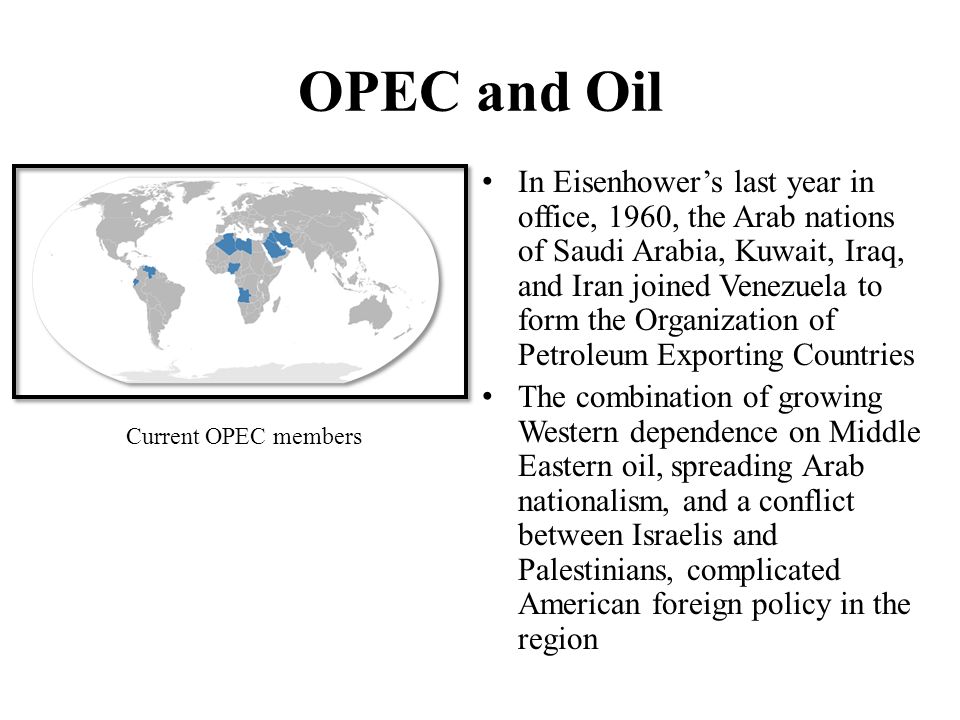 OPEC and Oil

Current OPEC members

• In Eisenhower's last year in office, 1960, the Arab nations of Saudi Arabia, Kuwait, Iraq, and Iran joined Venezuela to form the Organization of Petroleum Exporting Countries
• The combination of growing Western dependence on Middle Eastern oil, spreading Arab nationalism, and a conflict between Israelis and Palestinians, complicated American foreign policy in the region